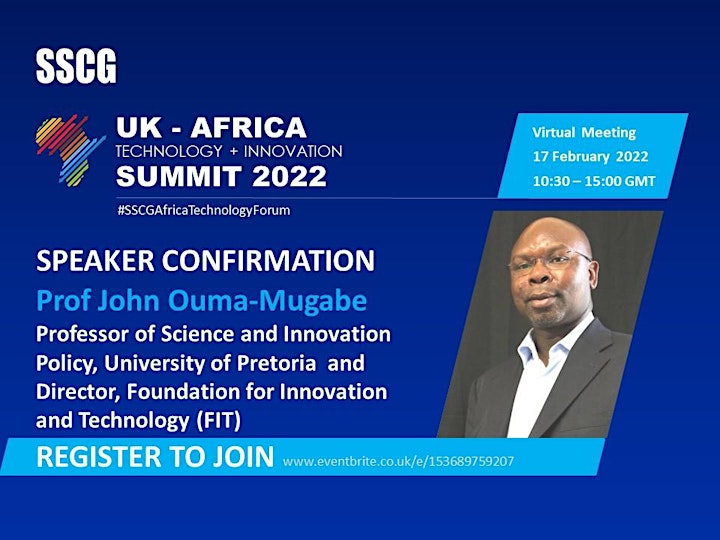 SSCG

UK - AFRICA
TECHNOLOGY + INNOVATION
SUMMIT 2022
#SSCGAfricaTechnologyForum

Virtual Meeting
17 February 2022
10:30 – 15:00 GMT

SPEAKER CONFIRMATION
Prof John Ouma-Mugabe
Professor of Science and Innovation Policy, University of Pretoria and Director, Foundation for Innovation and Technology (FIT)

REGISTER TO JOIN www.eventbrite.co.uk/e/153689759207